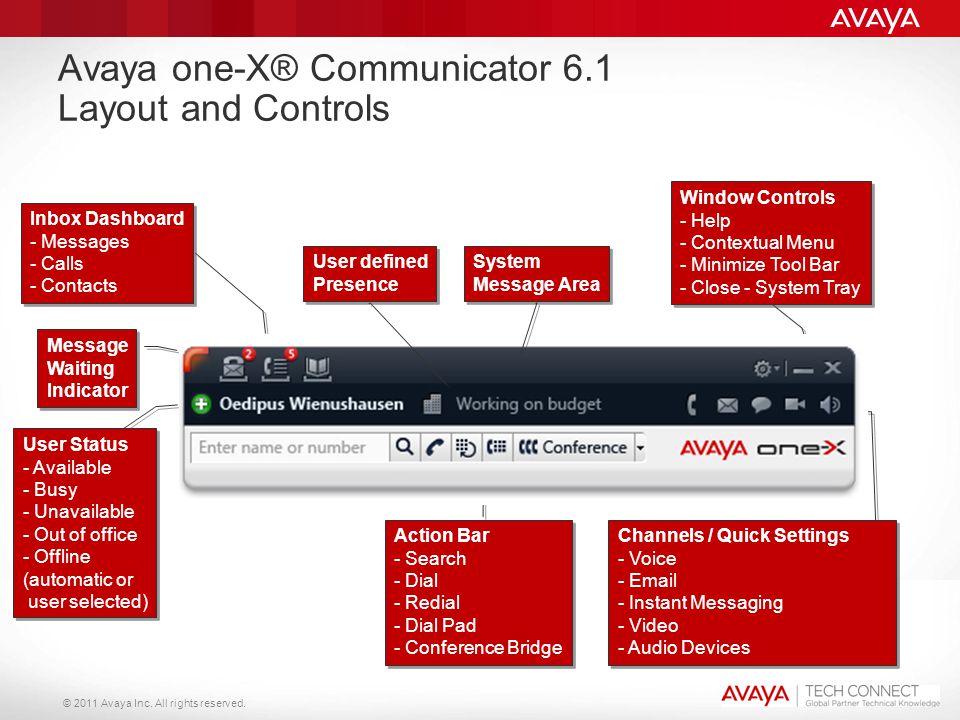 AVAYA

Avaya one-X® Communicator 6.1
Layout and Controls

Inbox Dashboard
- Messages
- Calls
- Contacts

User defined Presence

System Message Area

Window Controls
- Help
- Contextual Menu
- Minimize Tool Bar
- Close - System Tray

Message Waiting Indicator

2 5

Oedipus Wienushausen Working on budget

Enter name or number Conference

AVAYA one-X

User Status
- Available
- Busy
- Unavailable
- Out of office
- Offline (automatic or user selected)

Action Bar
- Search
- Dial
- Redial
- Dial Pad
- Conference Bridge

Channels / Quick Settings
- Voice
- Email
- Instant Messaging
- Video
- Audio Devices

© 2011 Avaya Inc. All rights reserved.

AVAYA | TECH CONNECT
Global Partner Technical Knowledge